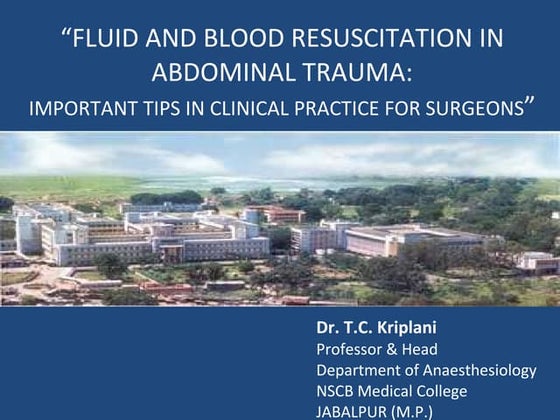 “FLUID AND BLOOD RESUSCITATION IN ABDOMINAL TRAUMA:
IMPORTANT TIPS IN CLINICAL PRACTICE FOR SURGEONS”

Dr. T.C. Kriplani
Professor & Head
Department of Anaesthesiology
NSCB Medical College
JABALPUR (M.P.)